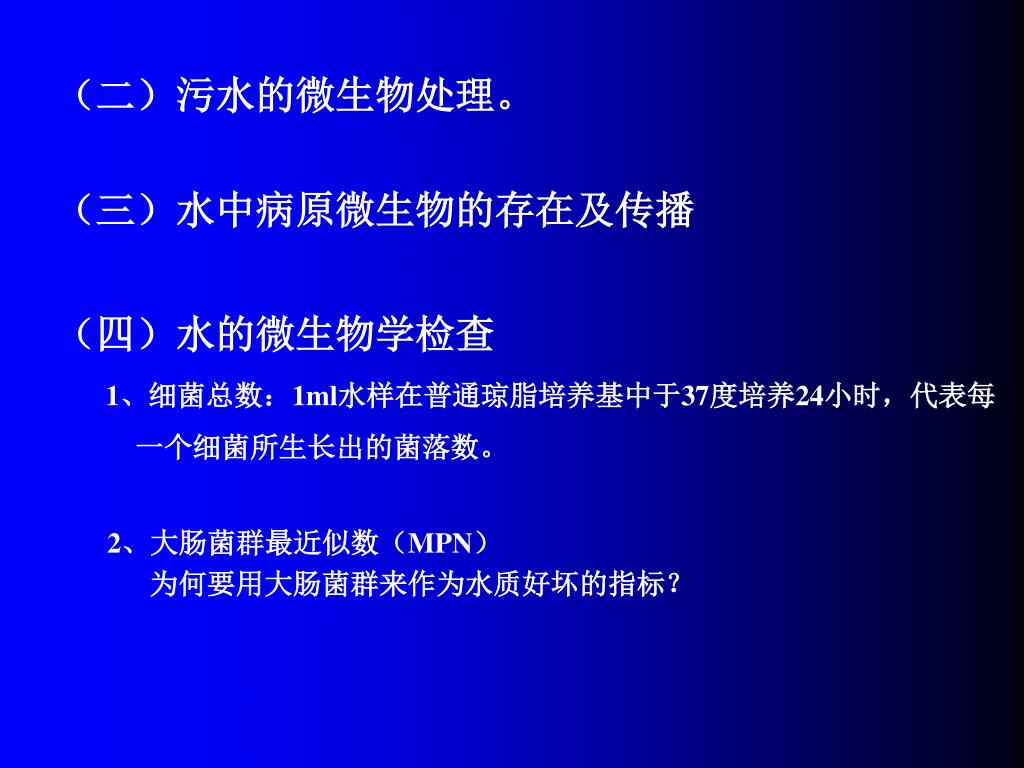 （二）污水的微生物处理。

（三）水中病原微生物的存在及传播

（四）水的微生物学检查

1、细菌总数：1ml水样在普通琼脂培养基中于37度培养24小时，代表每一个细菌所生长出的菌落数。

2、大肠菌群最近似数（MPN）
为何要用大肠菌群来作为水质好坏的指标？